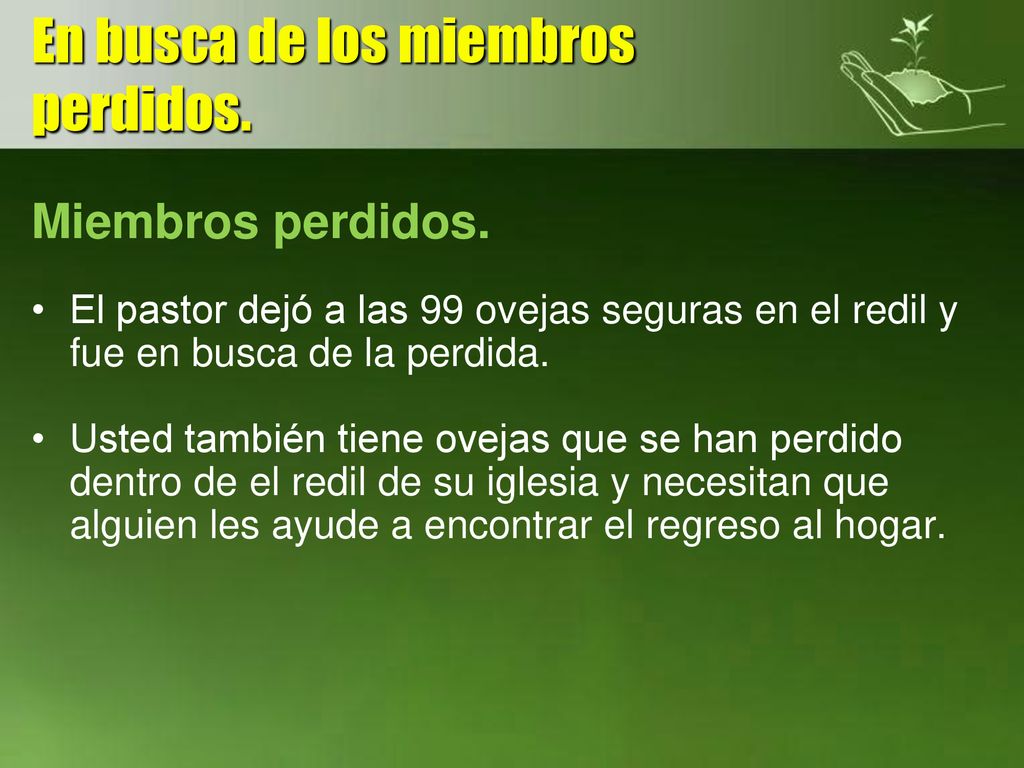 En busca de los miembros perdidos.

Miembros perdidos.

• El pastor dejó a las 99 ovejas seguras en el redil y fue en busca de la perdida.

• Usted también tiene ovejas que se han perdido dentro de el redil de su iglesia y necesitan que alguien les ayude a encontrar el regreso al hogar.